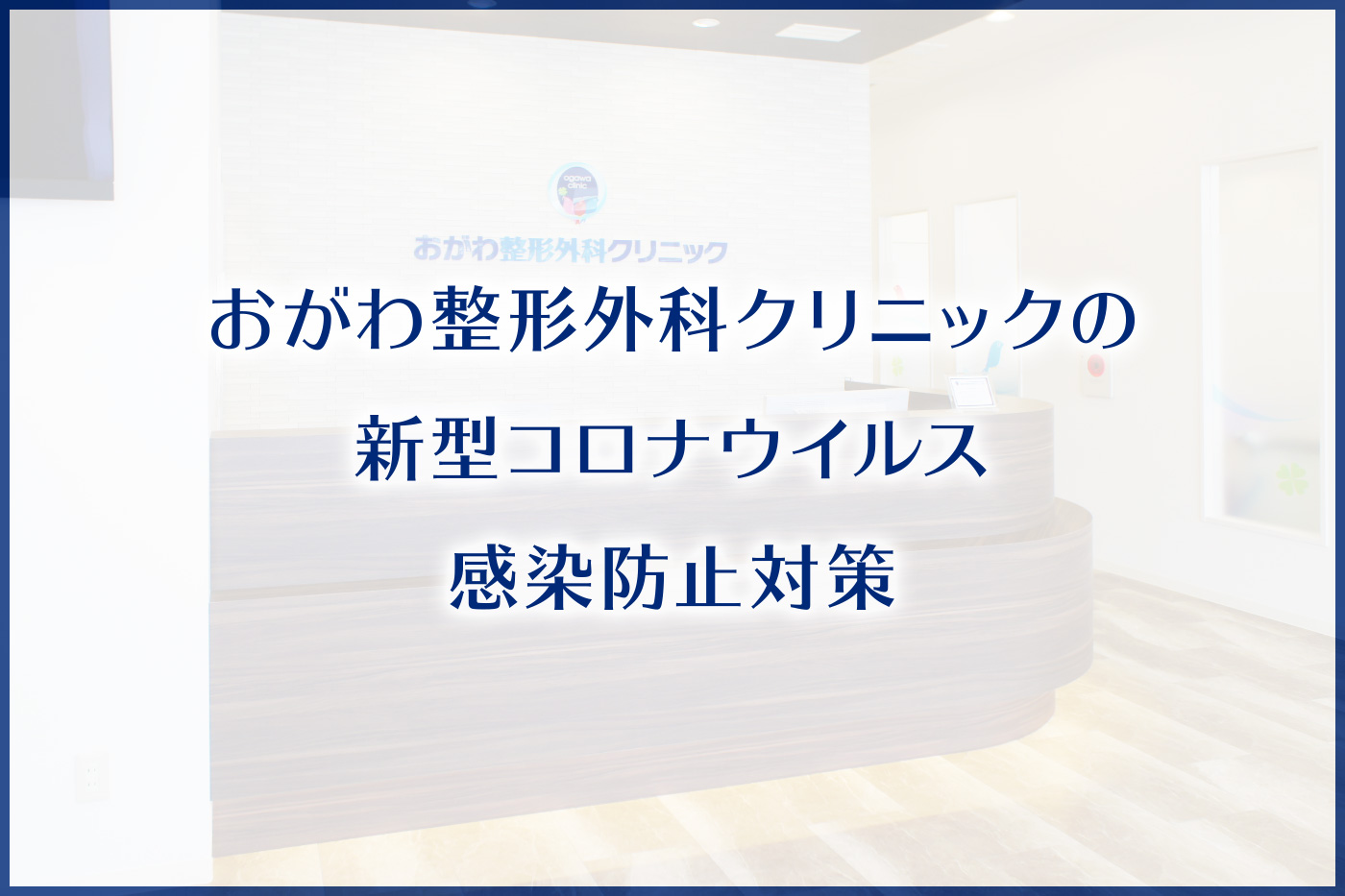 ogawa clinic

おがわ整形外科クリニック

おがわ整形外科クリニックの
新型コロナウイルス
感染防止対策